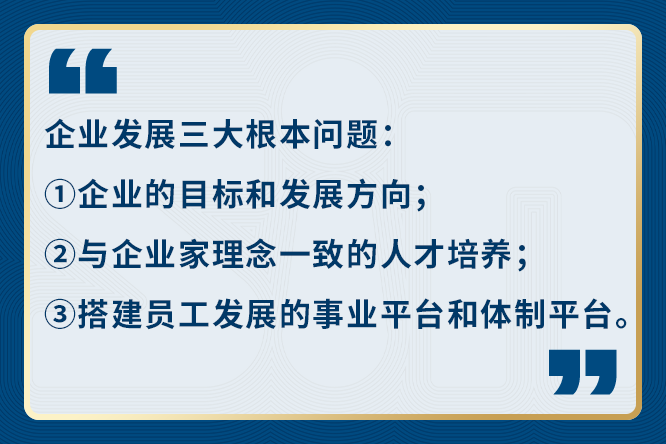 “

企业发展三大根本问题：

①企业的目标和发展方向；

②与企业家理念一致的人才培养；

③搭建员工发展的事业平台和体制平台。

”